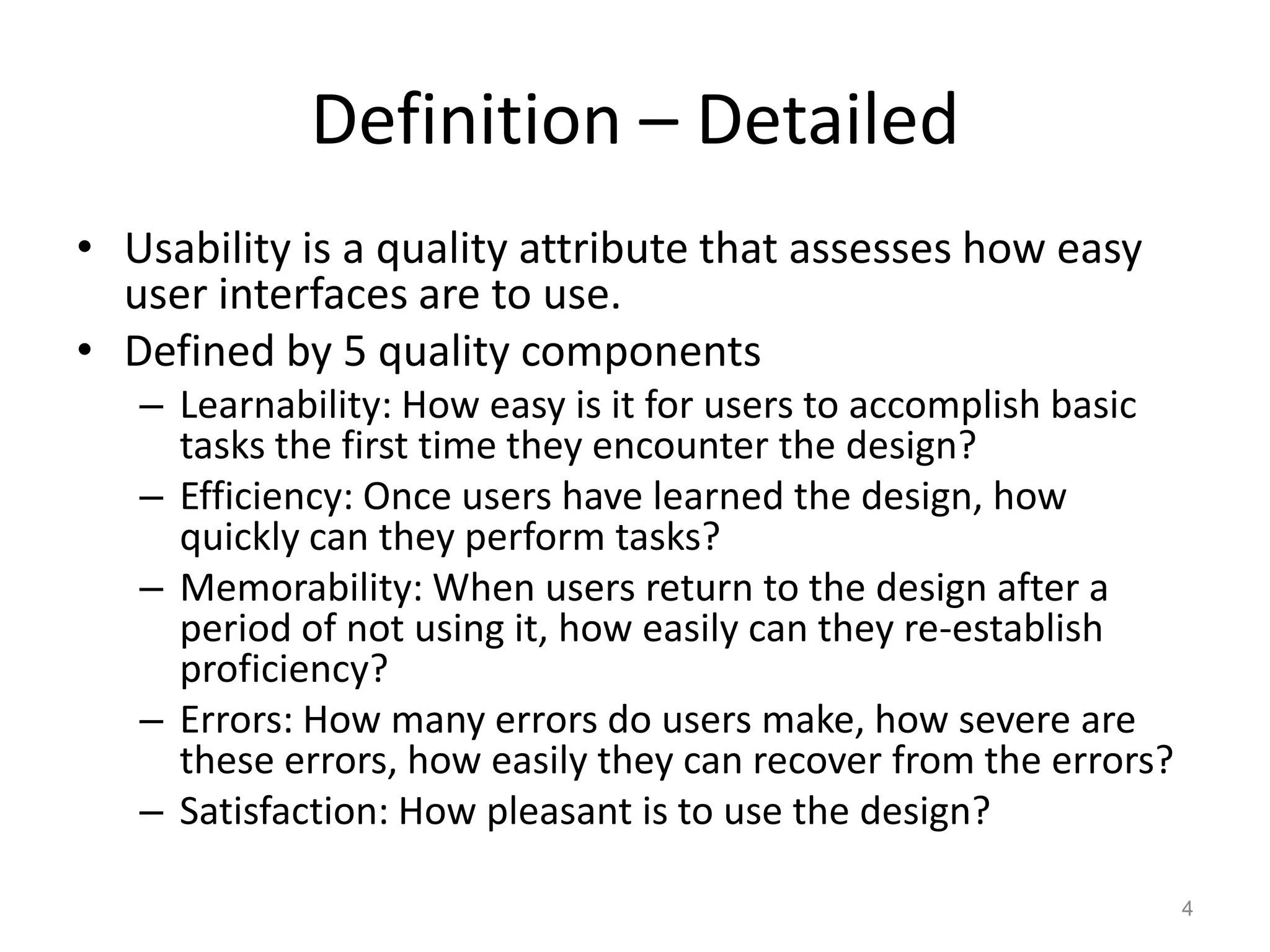 Definition – Detailed

• Usability is a quality attribute that assesses how easy user interfaces are to use.
• Defined by 5 quality components
– Learnability: How easy is it for users to accomplish basic tasks the first time they encounter the design?
– Efficiency: Once users have learned the design, how quickly can they perform tasks?
– Memorability: When users return to the design after a period of not using it, how easily can they re-establish proficiency?
– Errors: How many errors do users make, how severe are these errors, how easily they can recover from the errors?
– Satisfaction: How pleasant is to use the design?

4